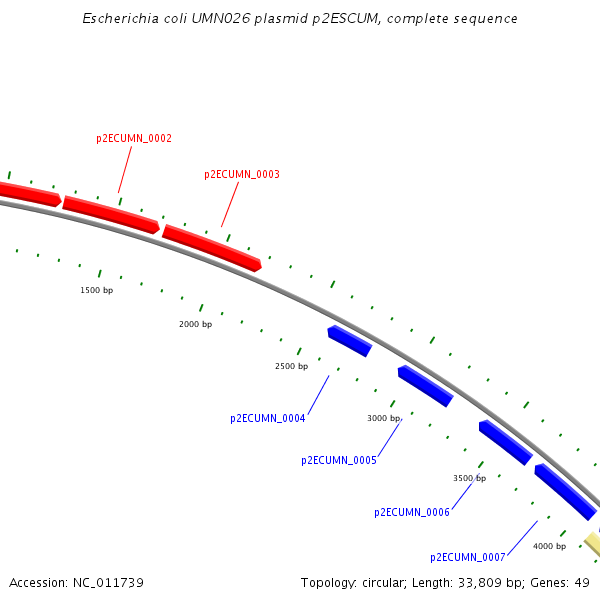 Escherichia coli UMN026 plasmid p2ESCUM, complete sequence

p2ECUMN_0002

p2ECUMN_0003

1500 bp

2000 bp

2500 bp

p2ECUMN_0004

3000 bp

p2ECUMN_0005

3500 bp

p2ECUMN_0006

4000 bp

p2ECUMN_0007

Accession: NC_011739

Topology: circular; Length: 33,809 bp; Genes: 49